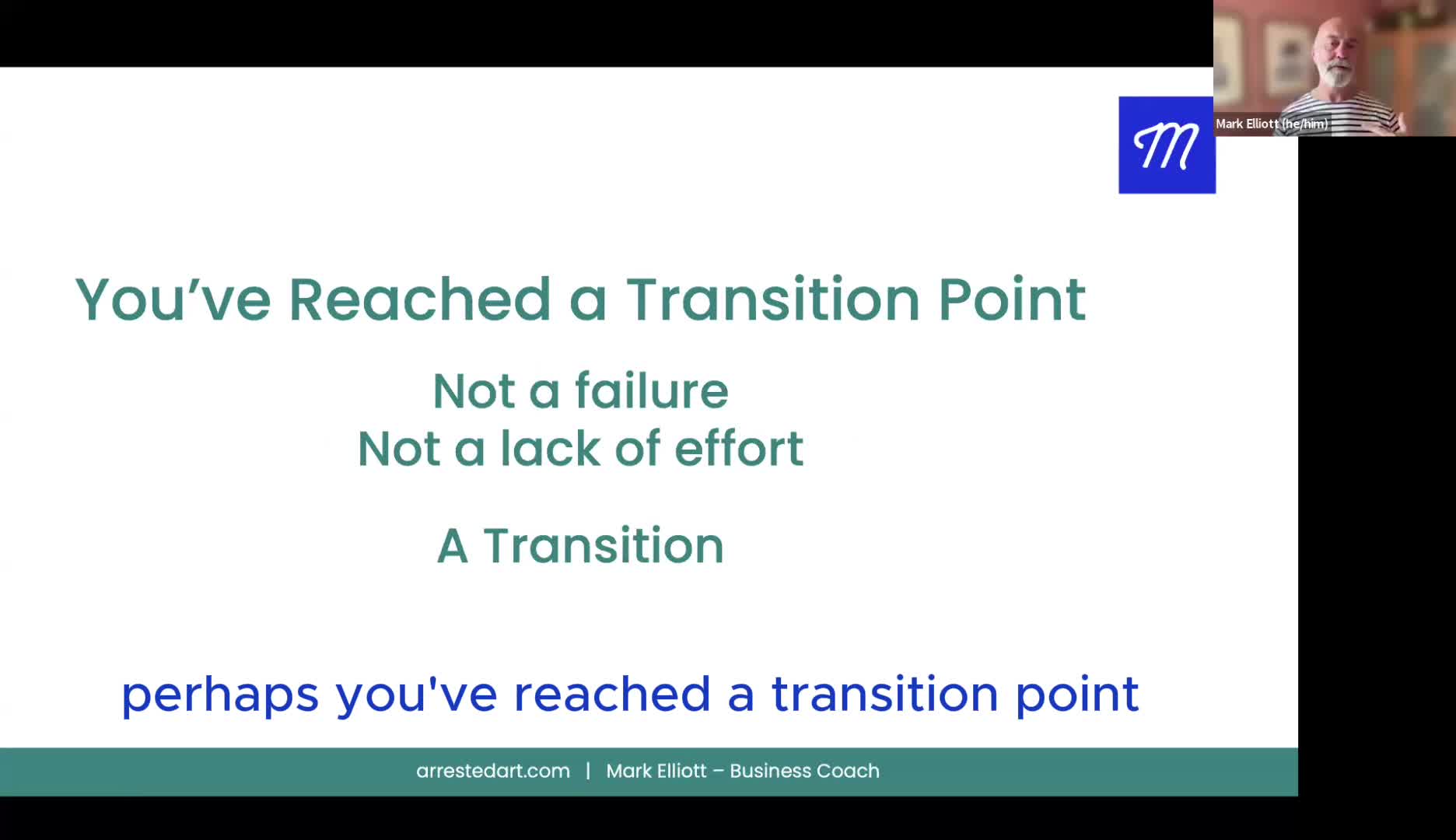 Mark Elliott (he/him)

M

You've Reached a Transition Point

Not a failure
Not a lack of effort

A Transition

perhaps you've reached a transition point

arrestedart.com | Mark Elliott – Business Coach